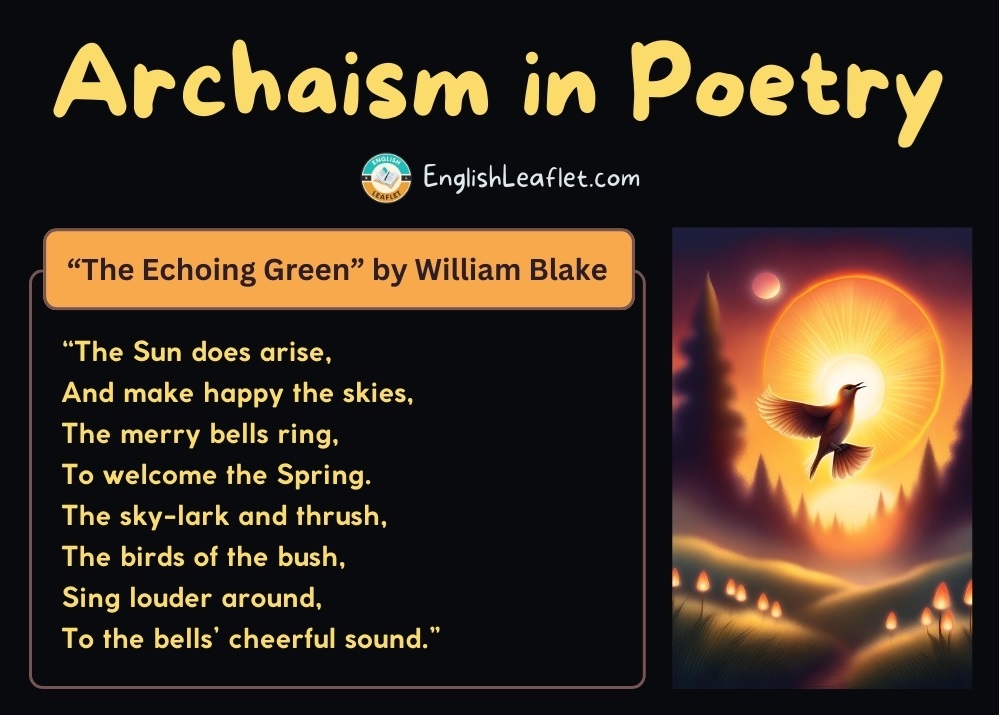 Archaism in Poetry

ENGLISH LEAFLET

EnglishLeaflet.com

“The Echoing Green” by William Blake

“The Sun does arise,
And make happy the skies,
The merry bells ring,
To welcome the Spring.
The sky-lark and thrush,
The birds of the bush,
Sing louder around,
To the bells’ cheerful sound.”